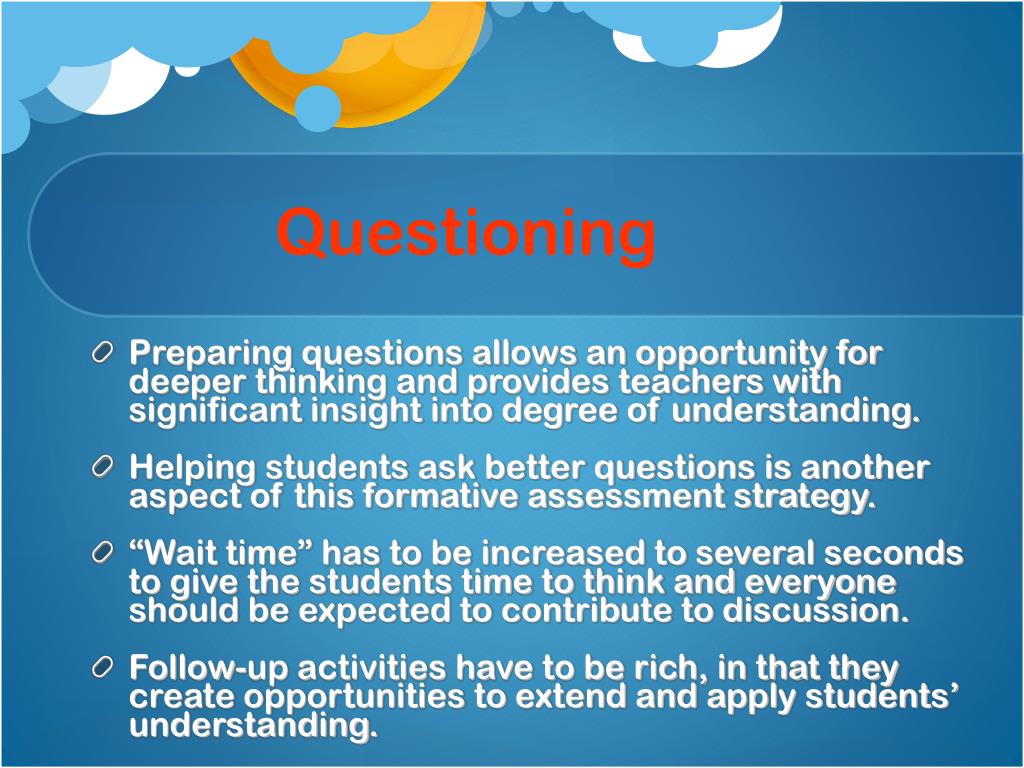 Questioning

Preparing questions allows an opportunity for deeper thinking and provides teachers with significant insight into degree of understanding.

Helping students ask better questions is another aspect of this formative assessment strategy.

“Wait time” has to be increased to several seconds to give the students time to think and everyone should be expected to contribute to discussion.

Follow-up activities have to be rich, in that they create opportunities to extend and apply students’ understanding.